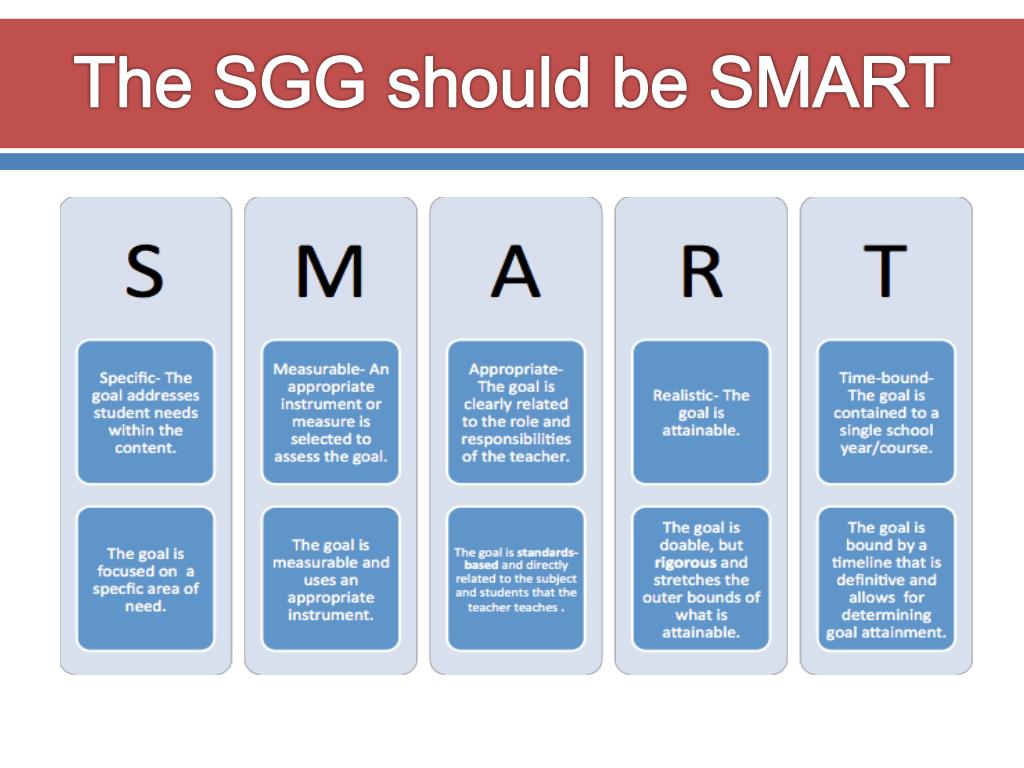 The SGG should be SMART

S

Specific- The goal addresses student needs within the content.

The goal is focused on a specfic area of need.

M

Measurable- An appropriate instrument or measure is selected to assess the goal.

The goal is measurable and uses an appropriate instrument.

A

Appropriate- The goal is clearly related to the role and responsibilities of the teacher.

The goal is standards-based and directly related to the subject and students that the teacher teaches .

R

Realistic- The goal is attainable.

The goal is doable, but rigorous and stretches the outer bounds of what is attainable.

T

Time-bound- The goal is contained to a single school year/course.

The goal is bound by a timeline that is definitive and allows for determining goal attainment.